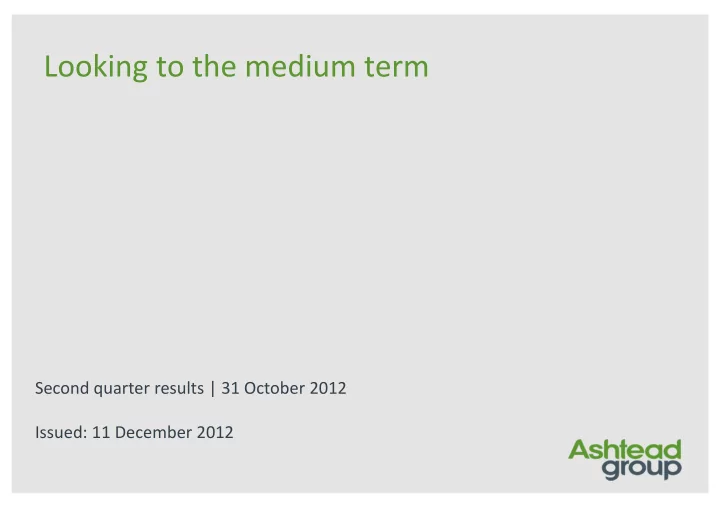 Looking to the medium term

Second quarter results | 31 October 2012

Issued: 11 December 2012

Ashtead group